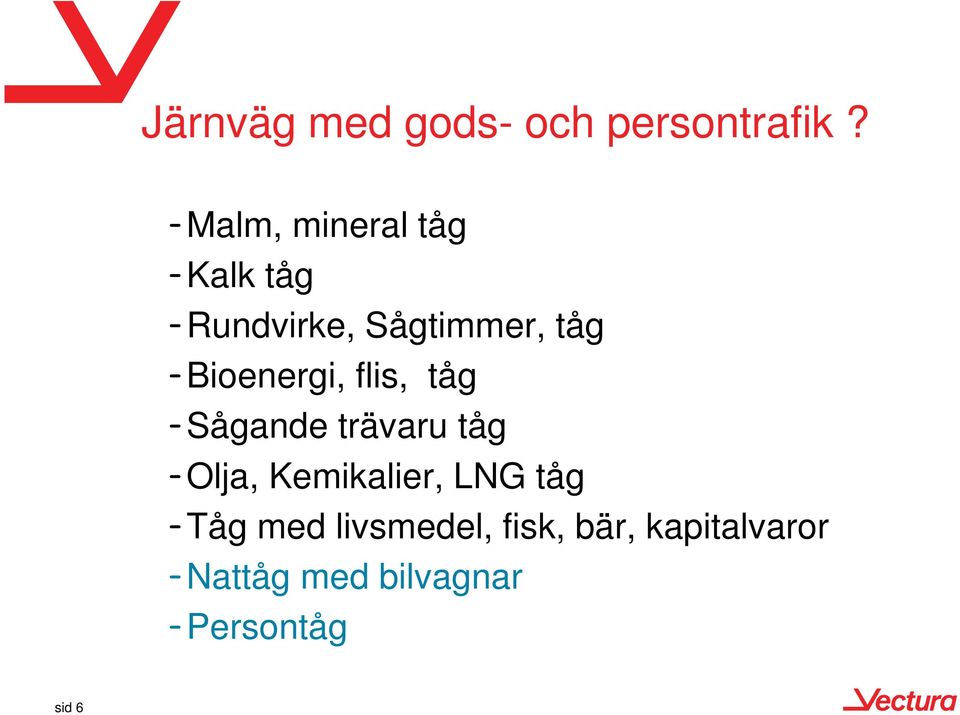 Järnväg med gods- och persontrafik ?

- Malm, mineral tåg
- Kalk tåg
- Rundvirke, Sågtimmer, tåg
- Bioenergi, flis, tåg
- Sågande trävaru tåg
- Olja, Kemikalier, LNG tåg
- Tåg med livsmedel, fisk, bär, kapitalvaror
- Nattåg med bilvagnar
- Persontåg

sid 6

Vectura